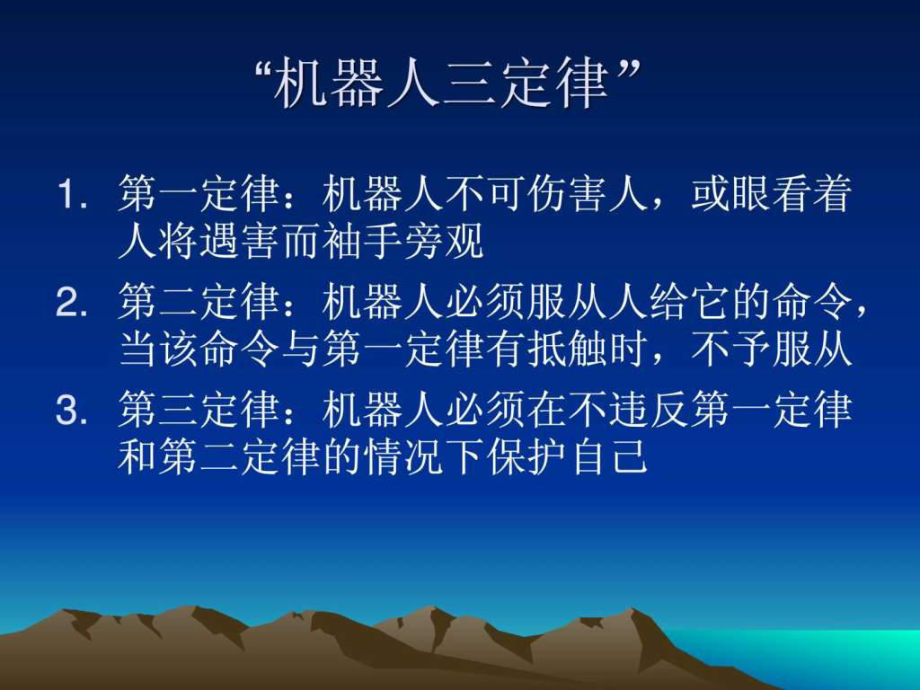 “机器人三定律”

1. 第一定律：机器人不可伤害人，或眼看着人将遇害而袖手旁观

2. 第二定律：机器人必须服从人给它的命令，当该命令与第一定律有抵触时，不予服从

3. 第三定律：机器人必须在不违反第一定律和第二定律的情况下保护自己